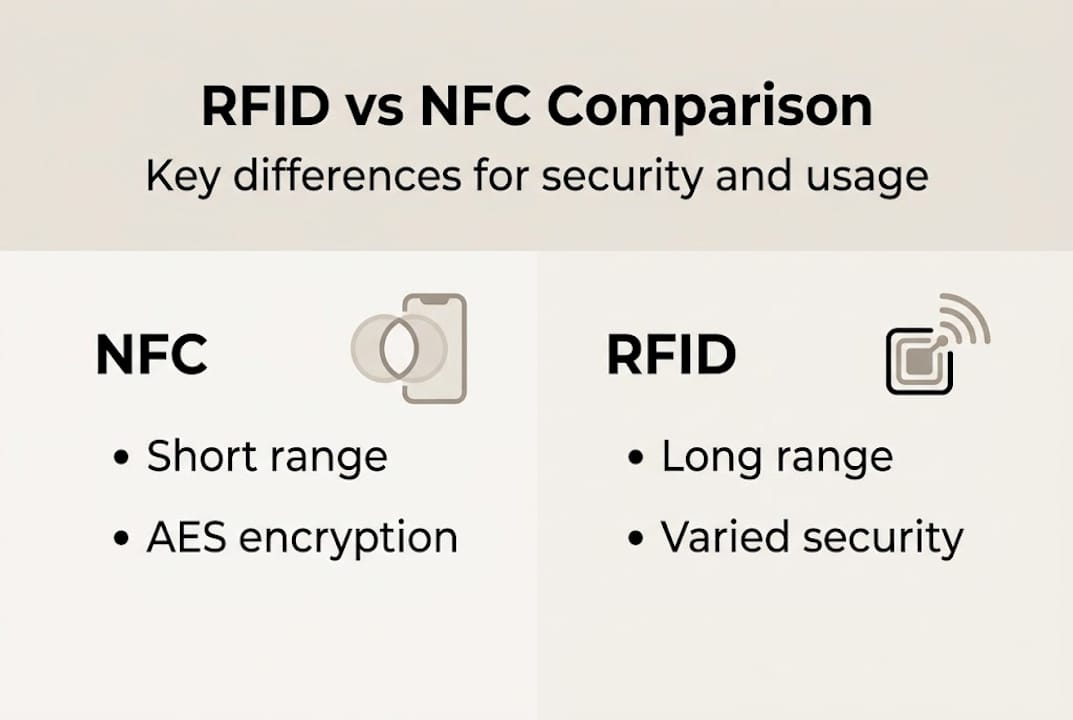 RFID vs NFC Comparison
Key differences for security and usage

NFC

• Short range
• AES encryption

RFID

• Long range
• Varied security